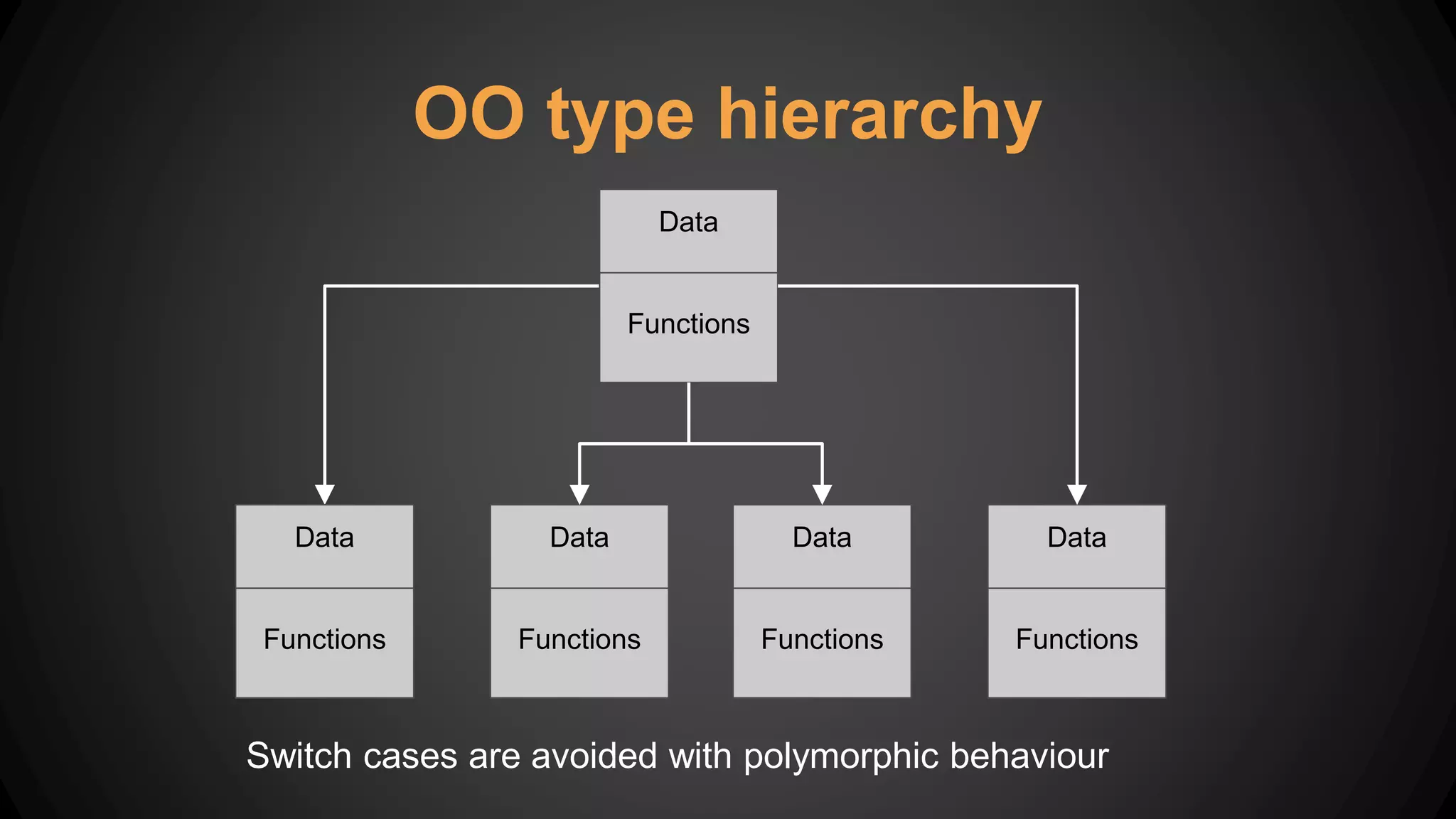 OO type hierarchy

Data

Functions

Data

Functions

Data

Functions

Data

Functions

Data

Functions

Switch cases are avoided with polymorphic behaviour